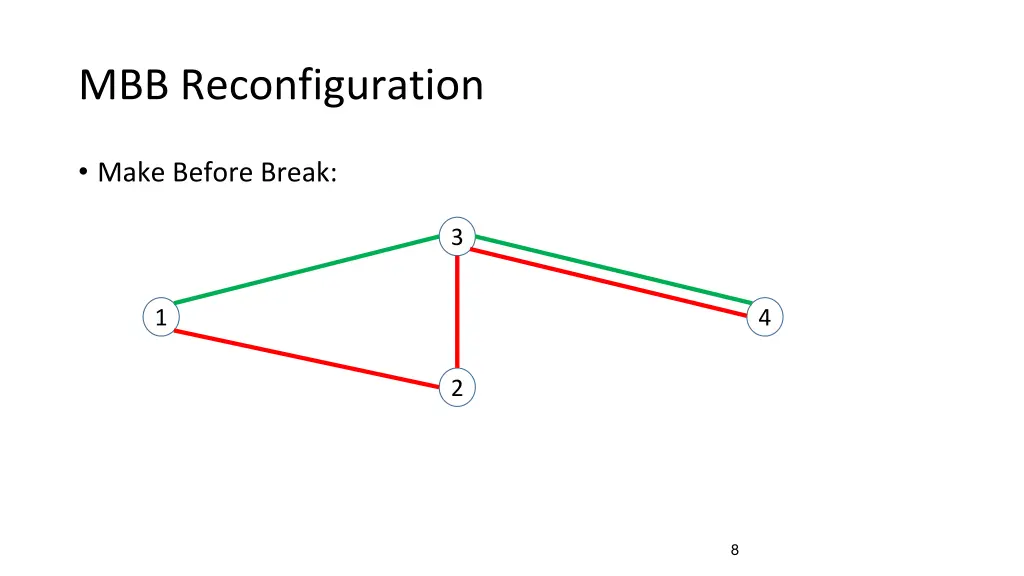 MBB Reconfiguration

• Make Before Break:

3

1

4

2

8